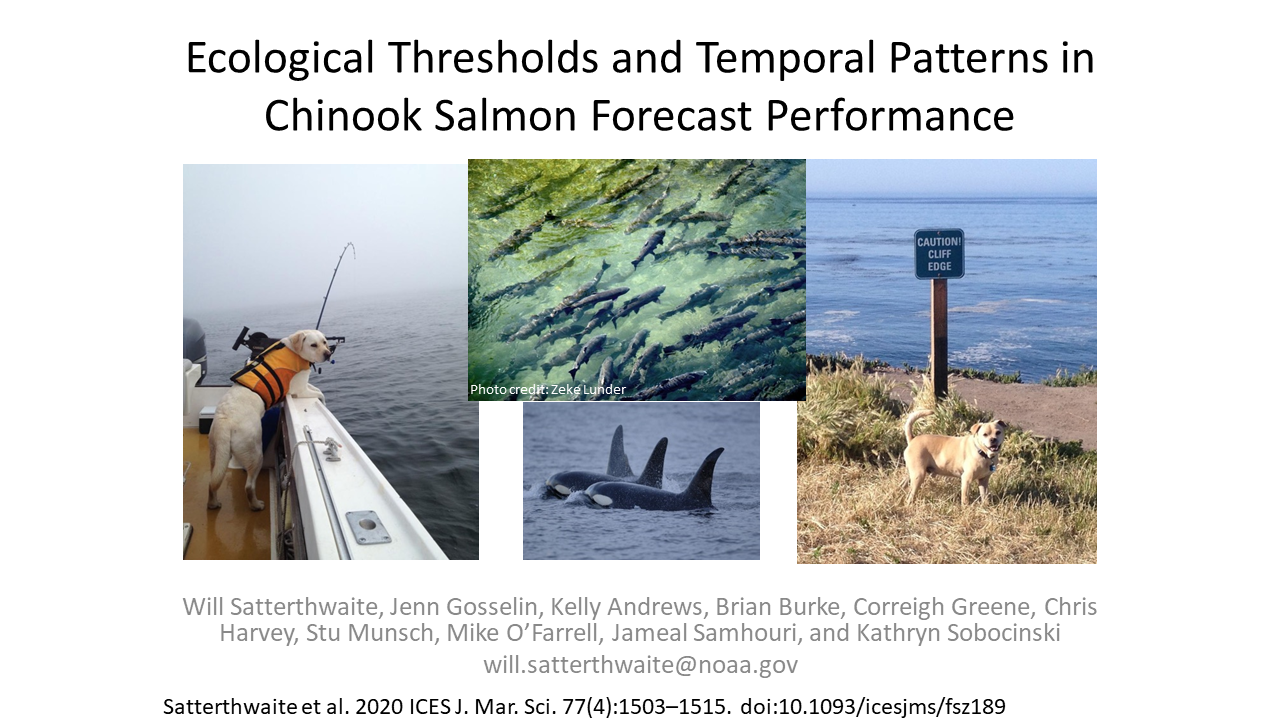 Ecological Thresholds and Temporal Patterns in Chinook Salmon Forecast Performance

Photo credit: Zeke Lunder

CAUTION! CLIFF EDGE

Will Satterthwaite, Jenn Gosselin, Kelly Andrews, Brian Burke, Correigh Greene, Chris Harvey, Stu Munsch, Mike O'Farrell, Jameal Samhouri, and Kathryn Sobocinski
will.satterthwaite@noaa.gov

Satterthwaite et al. 2020 ICES J. Mar. Sci. 77(4):1503–1515. doi:10.1093/icesjms/fsz189